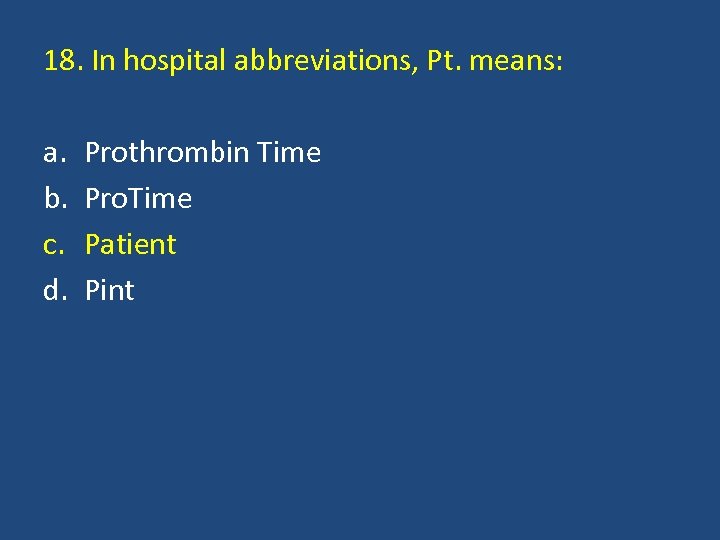 18. In hospital abbreviations, Pt. means:

a. Prothrombin Time
b. ProTime
c. Patient
d. Pint